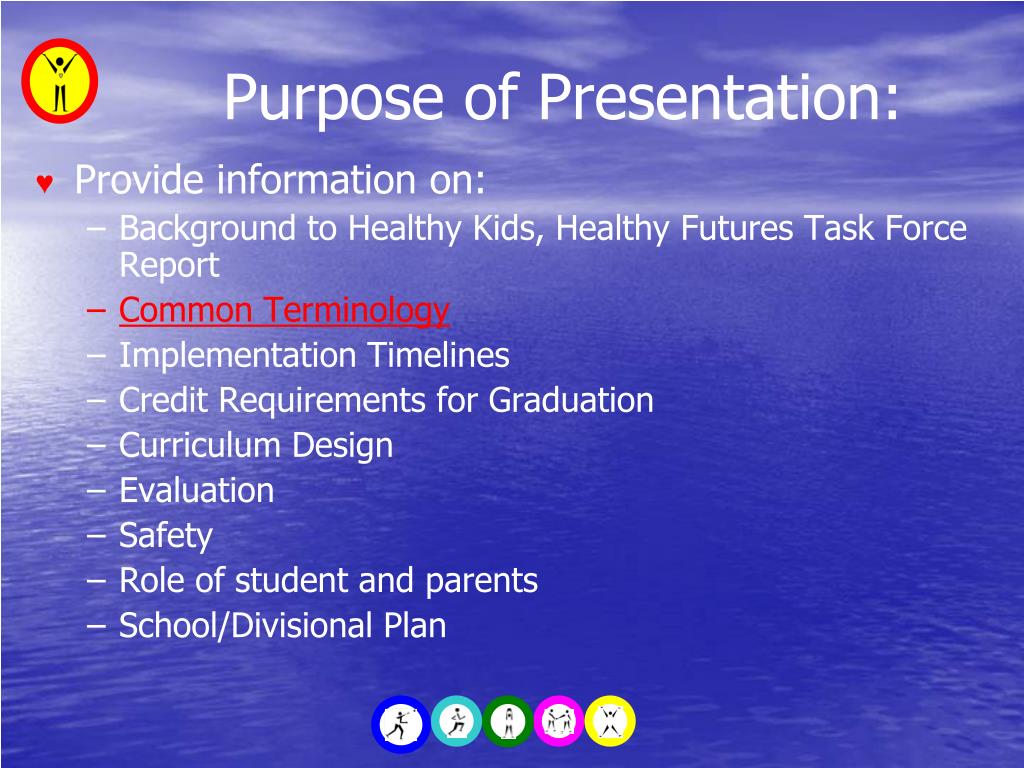 Purpose of Presentation:

♥ Provide information on:
– Background to Healthy Kids, Healthy Futures Task Force Report
– Common Terminology
– Implementation Timelines
– Credit Requirements for Graduation
– Curriculum Design
– Evaluation
– Safety
– Role of student and parents
– School/Divisional Plan